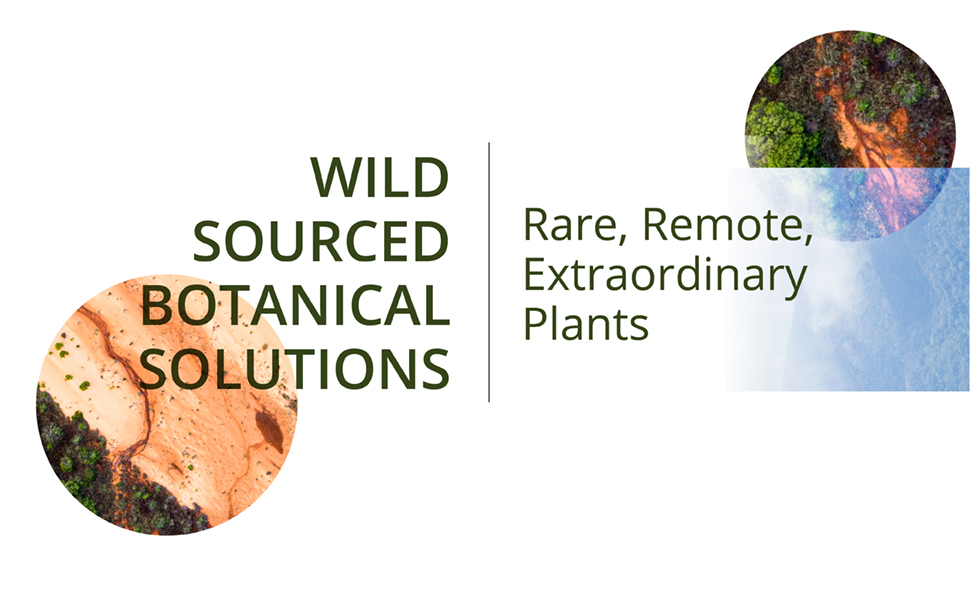 WILD SOURCED BOTANICAL SOLUTIONS

Rare, Remote, Extraordinary Plants